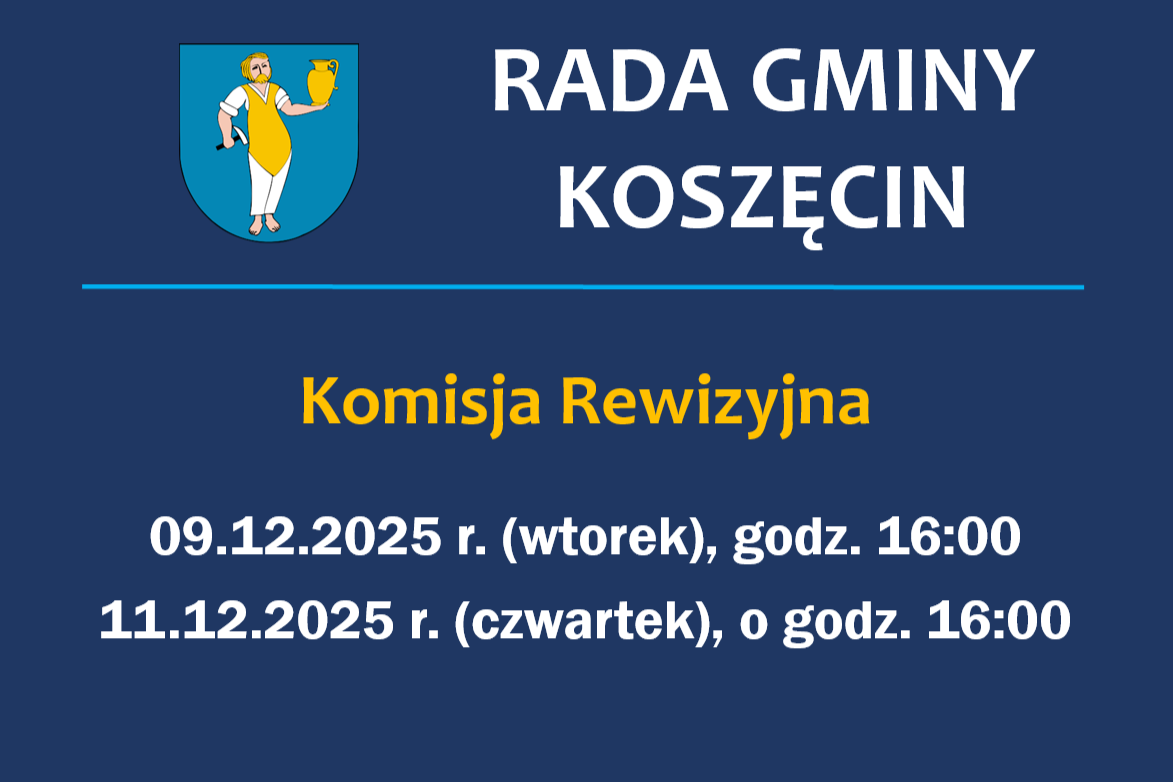 RADA GMINY KOSZĘCIN

Komisja Rewizyjna

09.12.2025 r. (wtorek), godz. 16:00
11.12.2025 r. (czwartek), o godz. 16:00